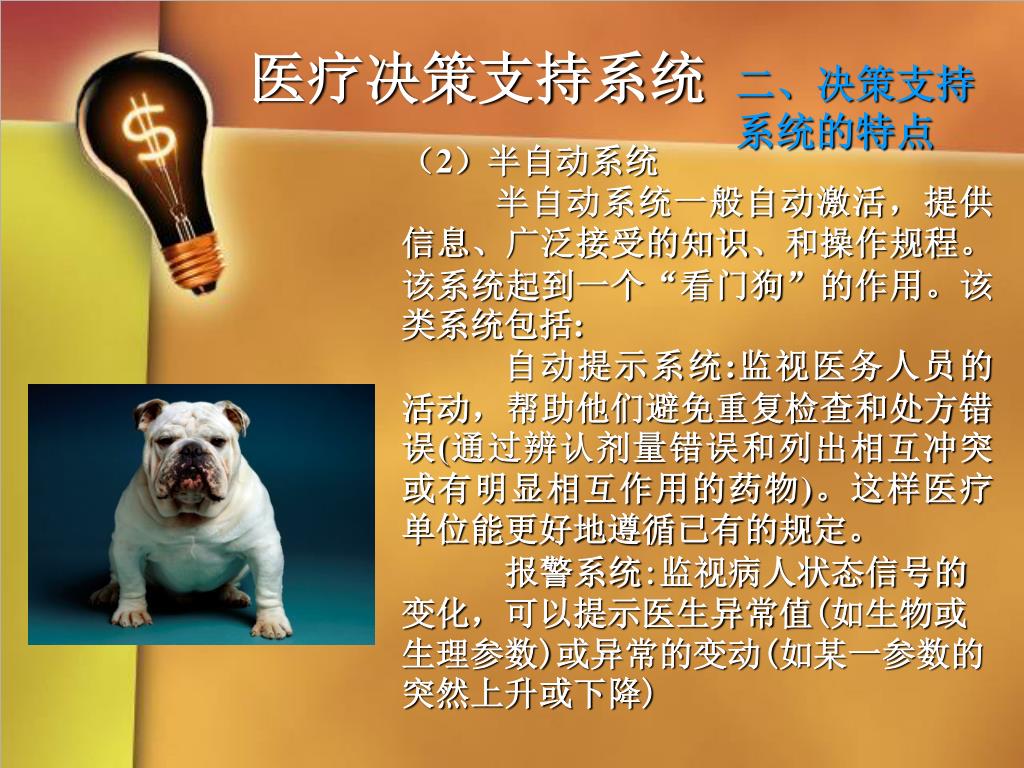 医疗决策支持系统

二、决策支持系统的特点

（2）半自动系统

半自动系统一般自动激活，提供信息、广泛接受的知识、和操作规程。该系统起到一个“看门狗”的作用。该类系统包括:

自动提示系统:监视医务人员的活动，帮助他们避免重复检查和处方错误(通过辨认剂量错误和列出相互冲突或有明显相互作用的药物)。这样医疗单位能更好地遵循已有的规定。

报警系统:监视病人状态信号的变化，可以提示医生异常值(如生物或生理参数)或异常的变动(如某一参数的突然上升或下降)